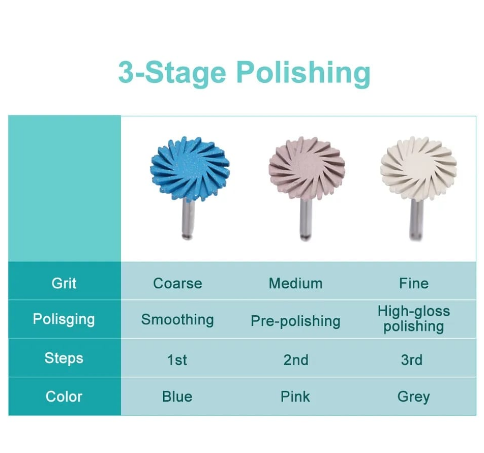 3-Stage Polishing

| | | | |
|---|---|---|---|
| Grit | Coarse | Medium | Fine |
| Polisging | Smoothing | Pre-polishing | High-gloss polishing |
| Steps | 1st | 2nd | 3rd |
| Color | Blue | Pink | Grey |